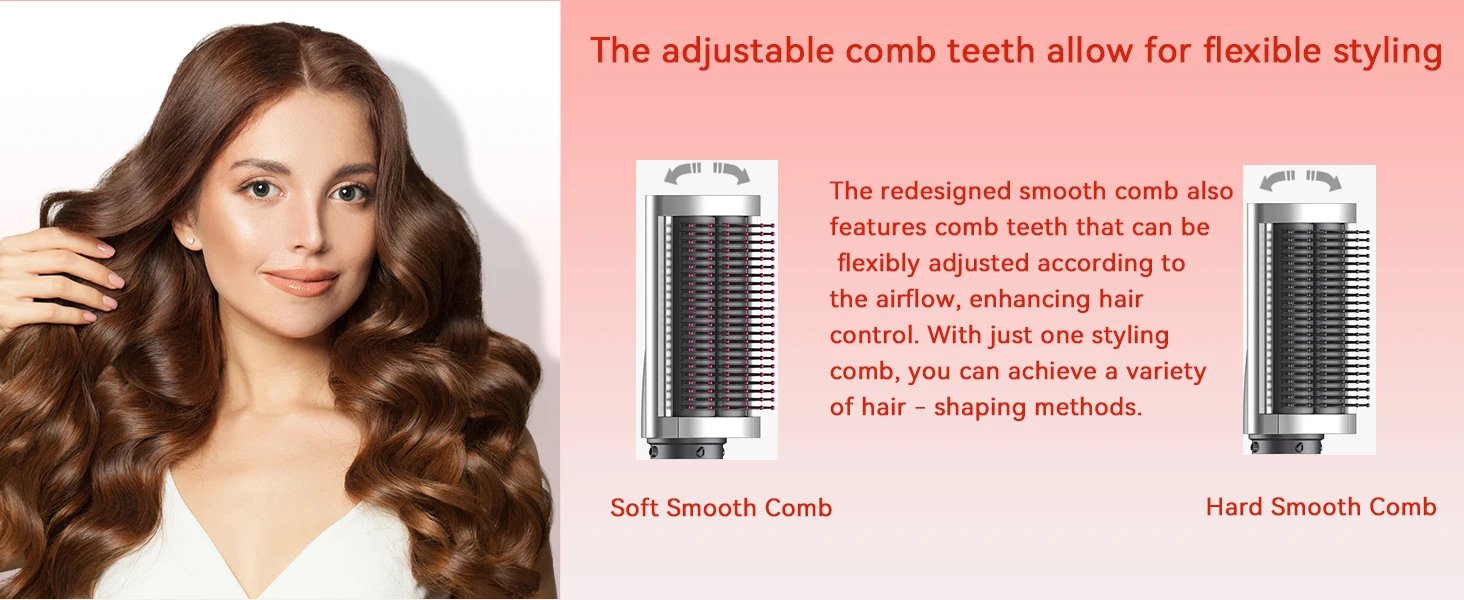 The adjustable comb teeth allow for flexible styling

The redesigned smooth comb also features comb teeth that can be flexibly adjusted according to the airflow, enhancing hair control. With just one styling comb, you can achieve a variety of hair - shaping methods.

Soft Smooth Comb

Hard Smooth Comb